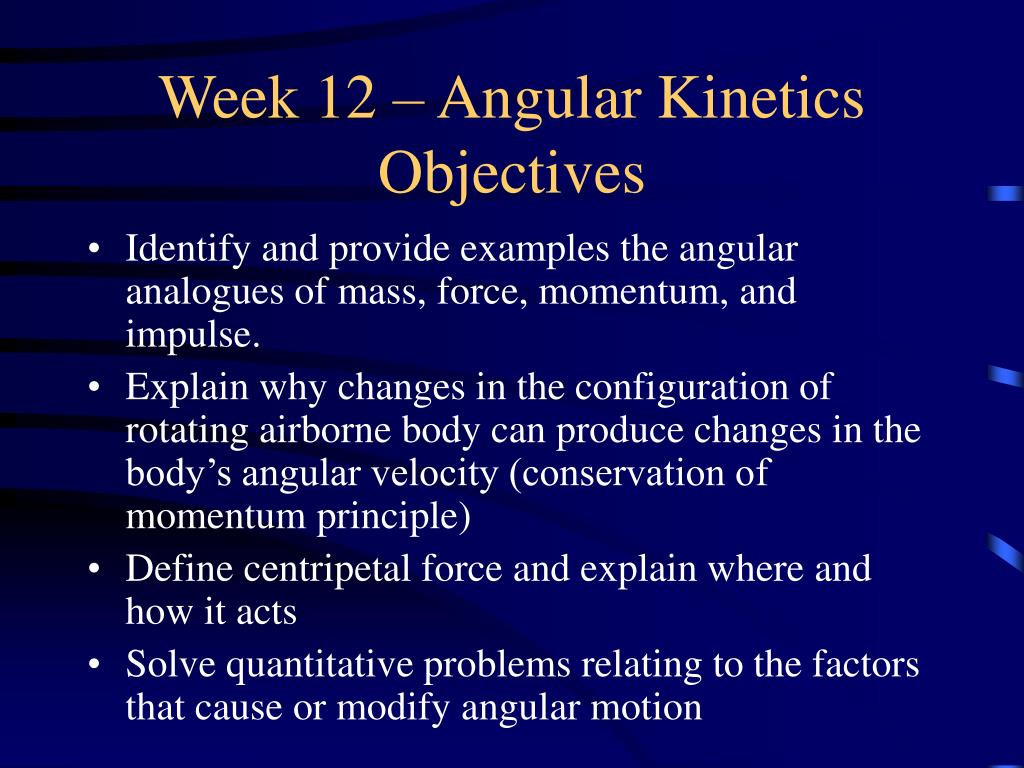 Week 12 – Angular Kinetics Objectives

• Identify and provide examples the angular analogues of mass, force, momentum, and impulse.
• Explain why changes in the configuration of rotating airborne body can produce changes in the body’s angular velocity (conservation of momentum principle)
• Define centripetal force and explain where and how it acts
• Solve quantitative problems relating to the factors that cause or modify angular motion